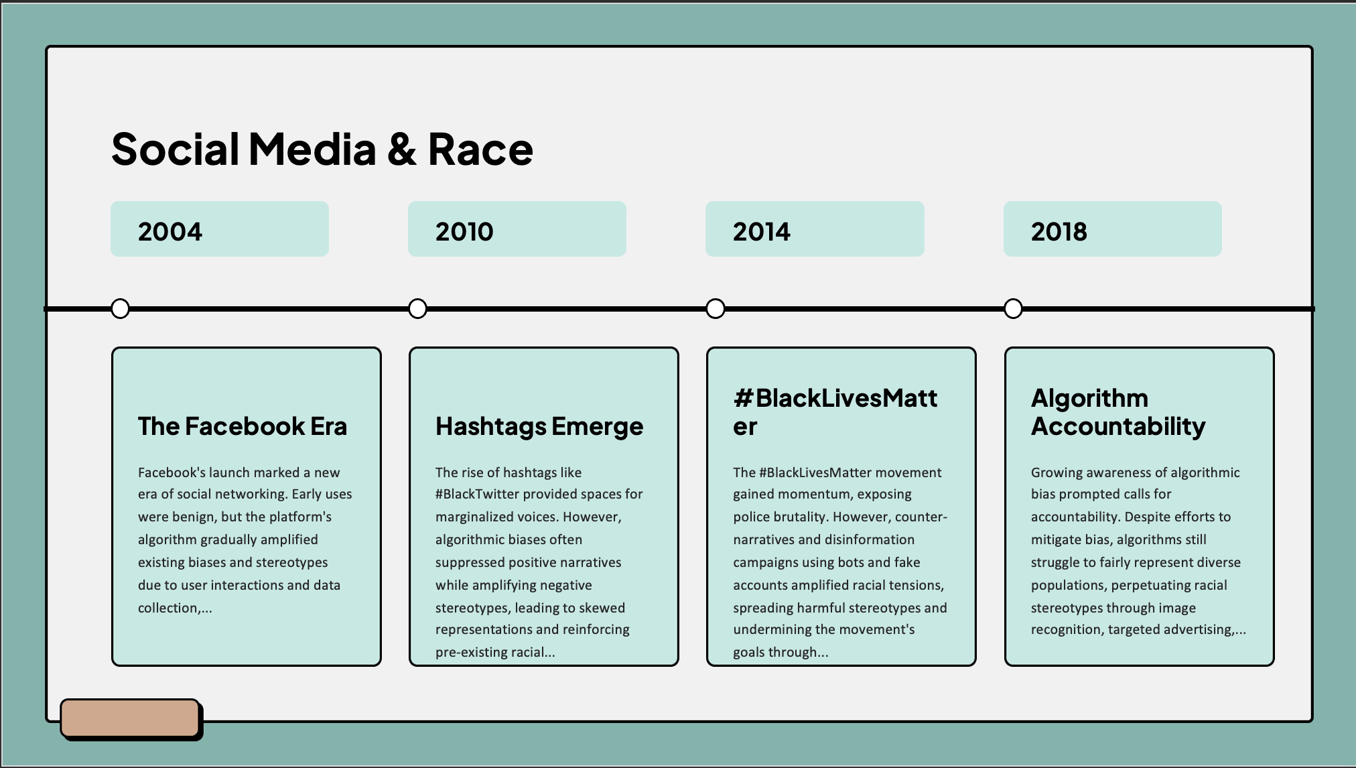 Social Media & Race

2004

2010

2014

2018

The Facebook Era

Facebook's launch marked a new era of social networking. Early uses were benign, but the platform's algorithm gradually amplified existing biases and stereotypes due to user interactions and data collection,...

Hashtags Emerge

The rise of hashtags like #BlackTwitter provided spaces for marginalized voices. However, algorithmic biases often suppressed positive narratives while amplifying negative stereotypes, leading to skewed representations and reinforcing pre-existing racial...

#BlackLivesMatter

The #BlackLivesMatter movement gained momentum, exposing police brutality. However, counter-narratives and disinformation campaigns using bots and fake accounts amplified racial tensions, spreading harmful stereotypes and undermining the movement's goals through...

Algorithm Accountability

Growing awareness of algorithmic bias prompted calls for accountability. Despite efforts to mitigate bias, algorithms still struggle to fairly represent diverse populations, perpetuating racial stereotypes through image recognition, targeted advertising,...